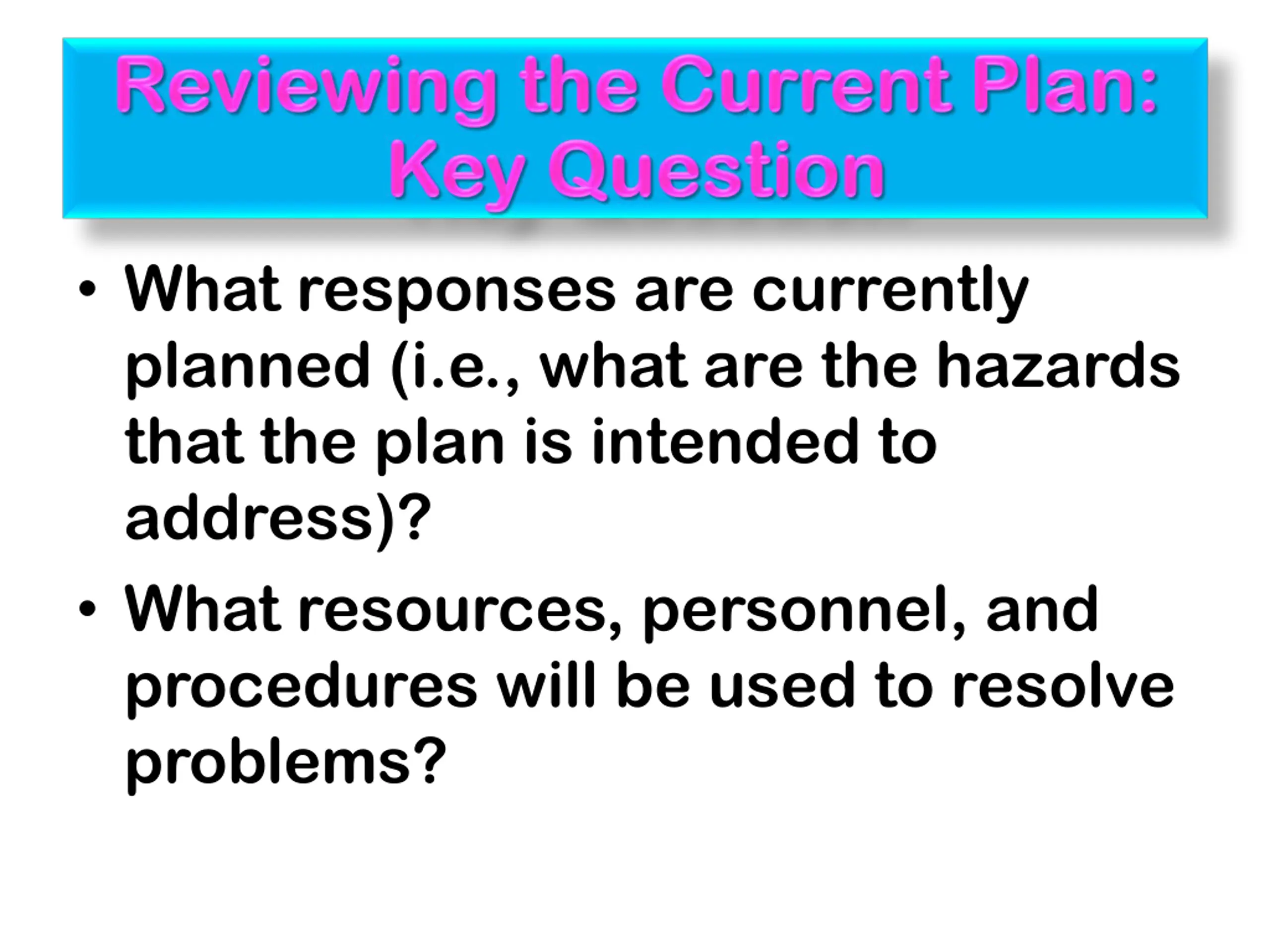 Reviewing the Current Plan: Key Question

• What responses are currently planned (i.e., what are the hazards that the plan is intended to address)?
• What resources, personnel, and procedures will be used to resolve problems?